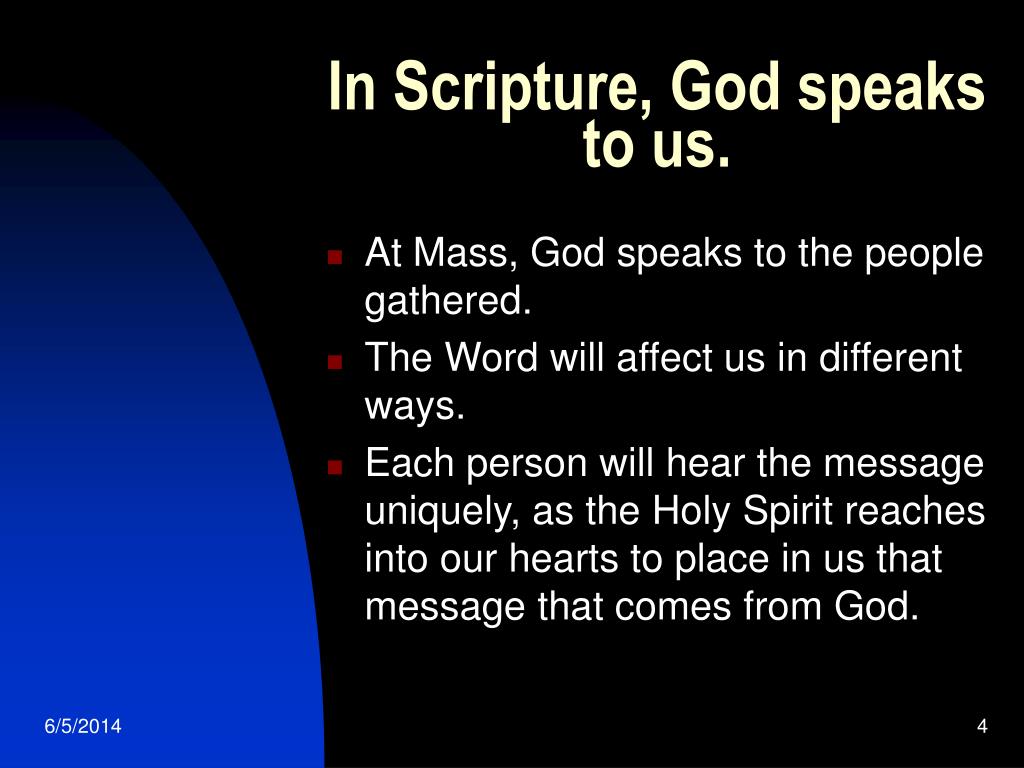 In Scripture, God speaks to us.

- At Mass, God speaks to the people gathered.
- The Word will affect us in different ways.
- Each person will hear the message uniquely, as the Holy Spirit reaches into our hearts to place in us that message that comes from God.

6/5/2014

4